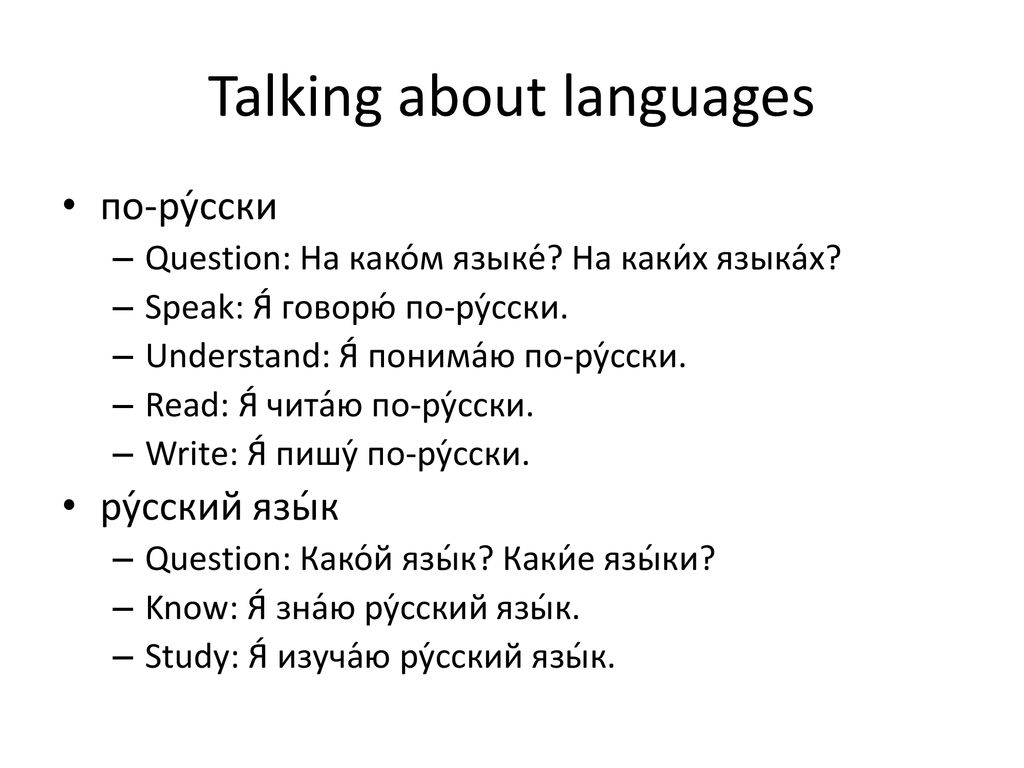 Talking about languages

• по-ру́сски
– Question: На како́м языке́? На каки́х языка́х?
– Speak: Я́ говорю́ по-ру́сски.
– Understand: Я́ понима́ю по-ру́сски.
– Read: Я́ чита́ю по-ру́сски.
– Write: Я́ пишу́ по-ру́сски.

• ру́сский язы́к
– Question: Како́й язы́к? Каки́е язы́ки?
– Know: Я́ зна́ю ру́сский язы́к.
– Study: Я́ изуча́ю ру́сский язы́к.